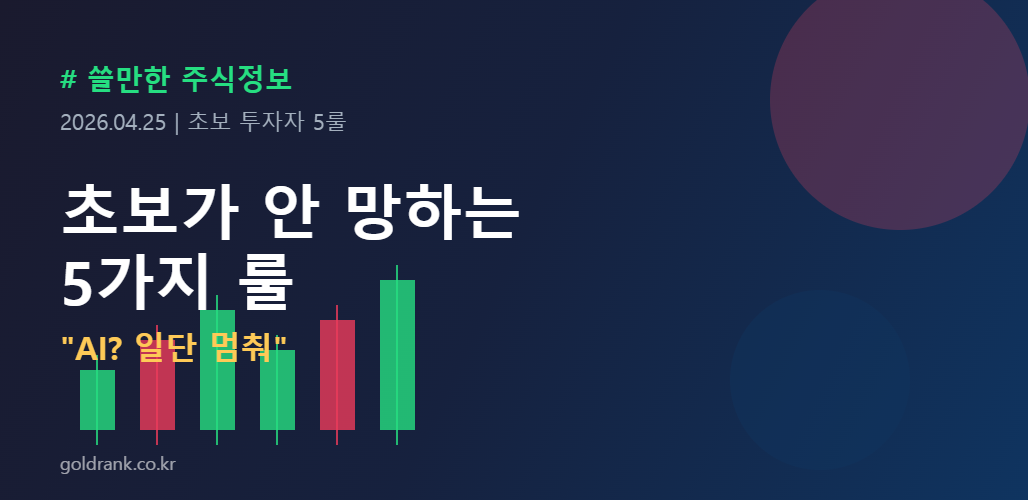 # 쓸만한 주식정보

2026.04.25 | 초보 투자자 5룰

초보가 안 망하는 5가지 룰

"AI? 일단 멈춰"

goldrank.co.kr